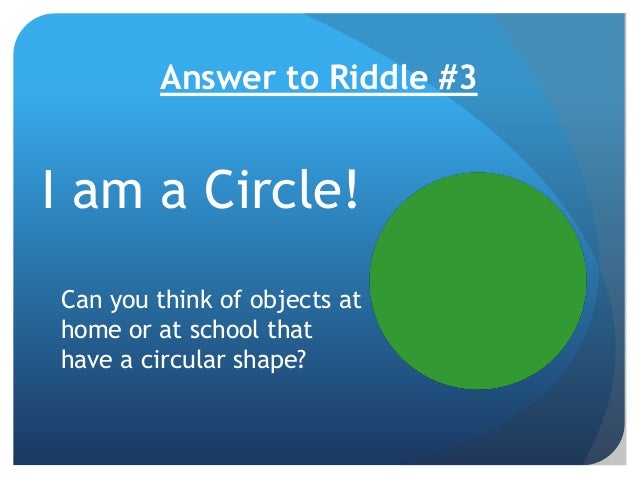 Answer to Riddle #3

I am a Circle!

Can you think of objects at home or at school that have a circular shape?